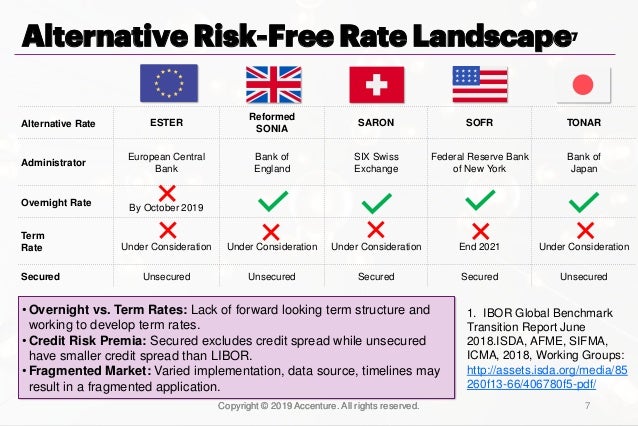 Alternative Risk-Free Rate Landscape$^7$

| Alternative Rate | ESTER | Reformed SONIA | SARON | SOFR | TONAR |
|---|---|---|---|---|---|
| Administrator | European Central Bank | Bank of England | SIX Swiss Exchange | Federal Reserve Bank of New York | Bank of Japan |
| Overnight Rate | ✗ By October 2019 | ✓ | ✓ | ✓ | ✓ |
| Term Rate | ✗ Under Consideration | ✗ Under Consideration | ✗ Under Consideration | ✗ End 2021 | ✗ Under Consideration |
| Secured | Unsecured | Unsecured | Secured | Secured | Unsecured |

• Overnight vs. Term Rates: Lack of forward looking term structure and working to develop term rates.
• Credit Risk Premia: Secured excludes credit spread while unsecured have smaller credit spread than LIBOR.
• Fragmented Market: Varied implementation, data source, timelines may result in a fragmented application.

1. IBOR Global Benchmark Transition Report June 2018.ISDA, AFME, SIFMA, ICMA, 2018, Working Groups: http://assets.isda.org/media/85260f13-66/406780f5-pdf/

Copyright © 2019 Accenture. All rights reserved.

7